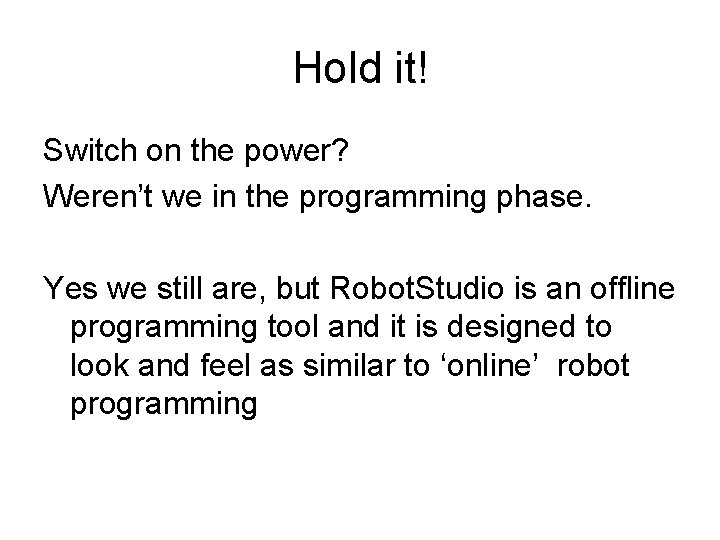 Hold it!

Switch on the power?

Weren’t we in the programming phase.

Yes we still are, but RobotStudio is an offline programming tool and it is designed to look and feel as similar to ‘online’ robot programming